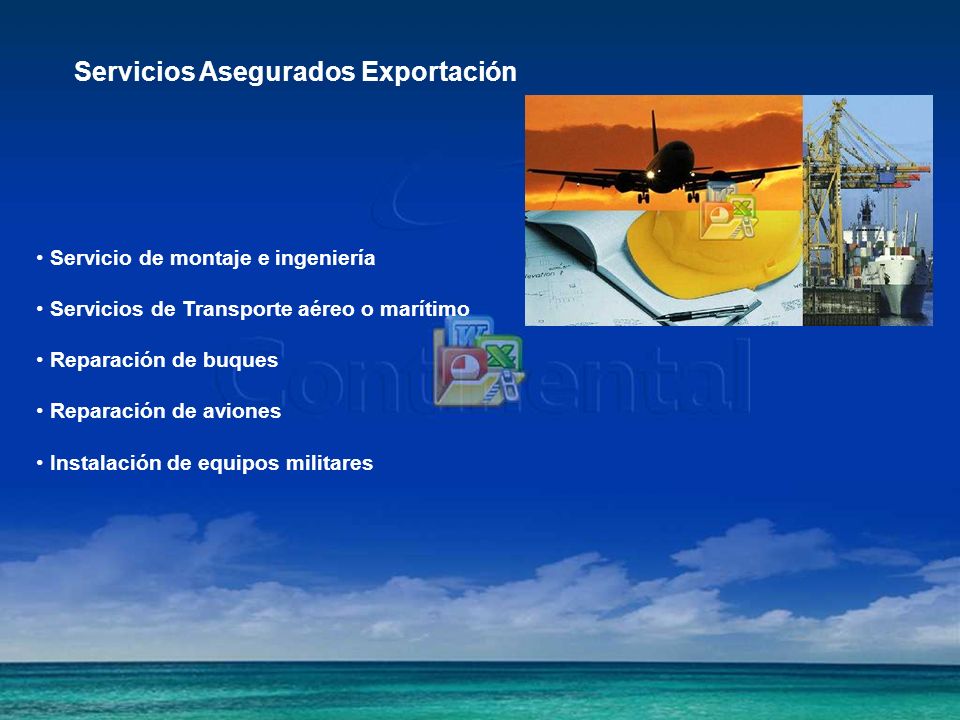 Servicios Asegurados Exportación

• Servicio de montaje e ingeniería

• Servicios de Transporte aéreo o marítimo

• Reparación de buques

• Reparación de aviones

• Instalación de equipos militares

Continental